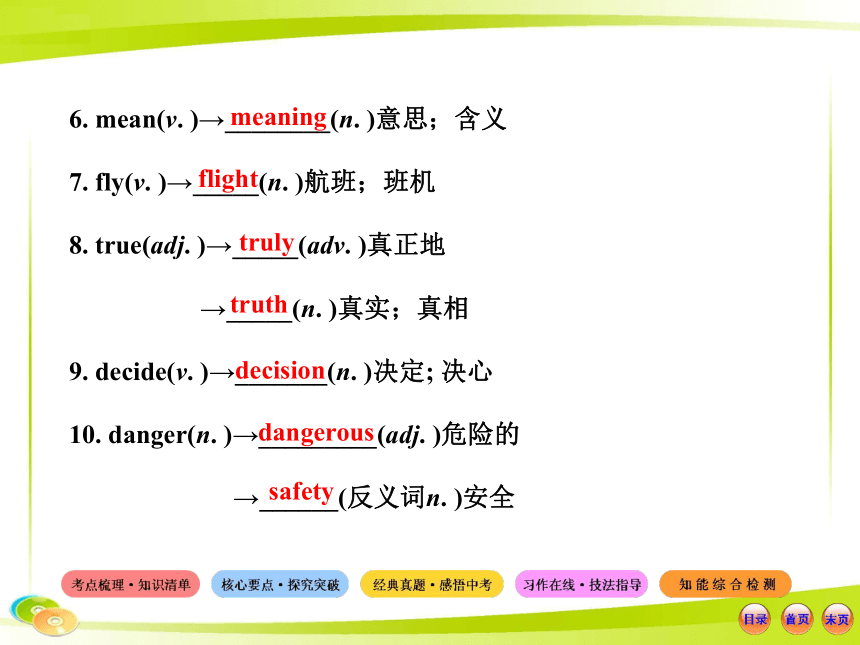 6. mean(v. )→meaning(n. )意思；含义

7. fly(v. )→flight(n. )航班；班机

8. true(adj. )→truly(adv. )真正地

→truth(n. )真实；真相

9. decide(v. )→decision(n. )决定; 决心

10. danger(n. )→dangerous(adj. )危险的

→safety(反义词n. )安全

考点梳理·知识清单

核心要点·探究突破

经典真题·感悟中考

习作在线·技法指导

知能综合检测

目录

首页

末页